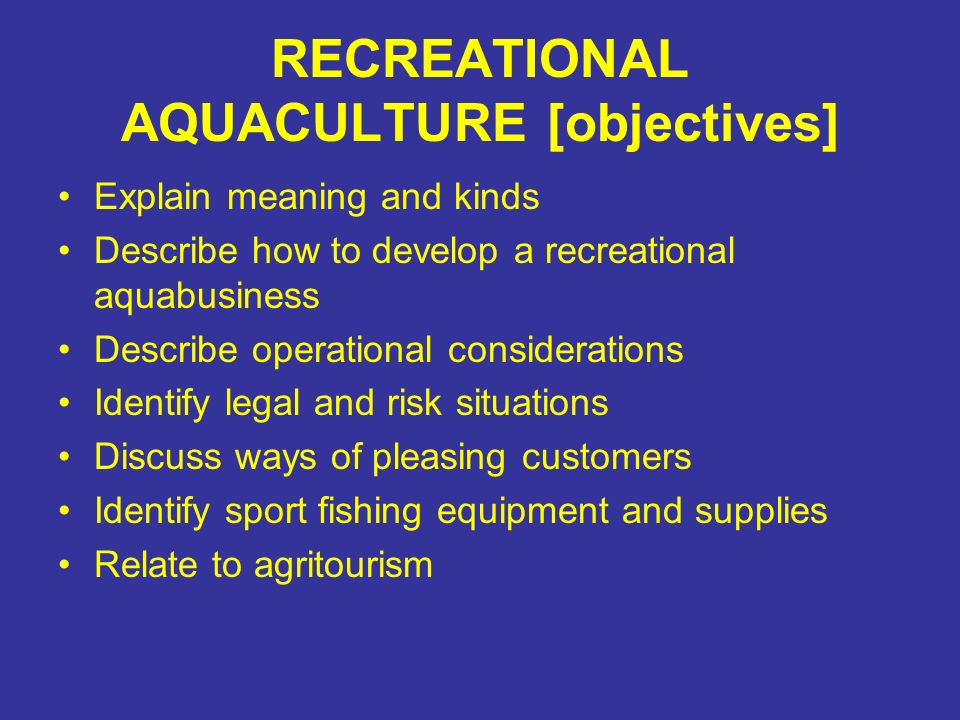 RECREATIONAL AQUACULTURE [objectives]

• Explain meaning and kinds
• Describe how to develop a recreational aquabusiness
• Describe operational considerations
• Identify legal and risk situations
• Discuss ways of pleasing customers
• Identify sport fishing equipment and supplies
• Relate to agritourism